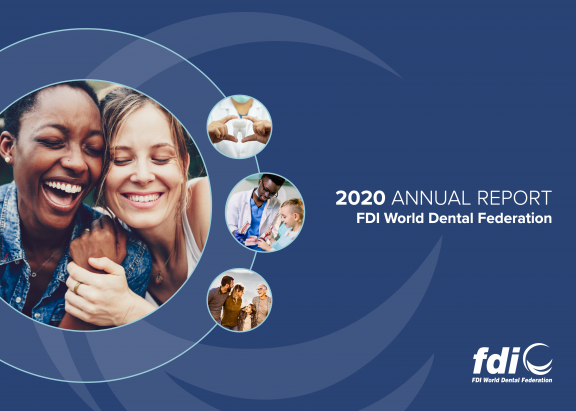 2020 ANNUAL REPORT
FDI World Dental Federation

fdi
FDI World Dental Federation